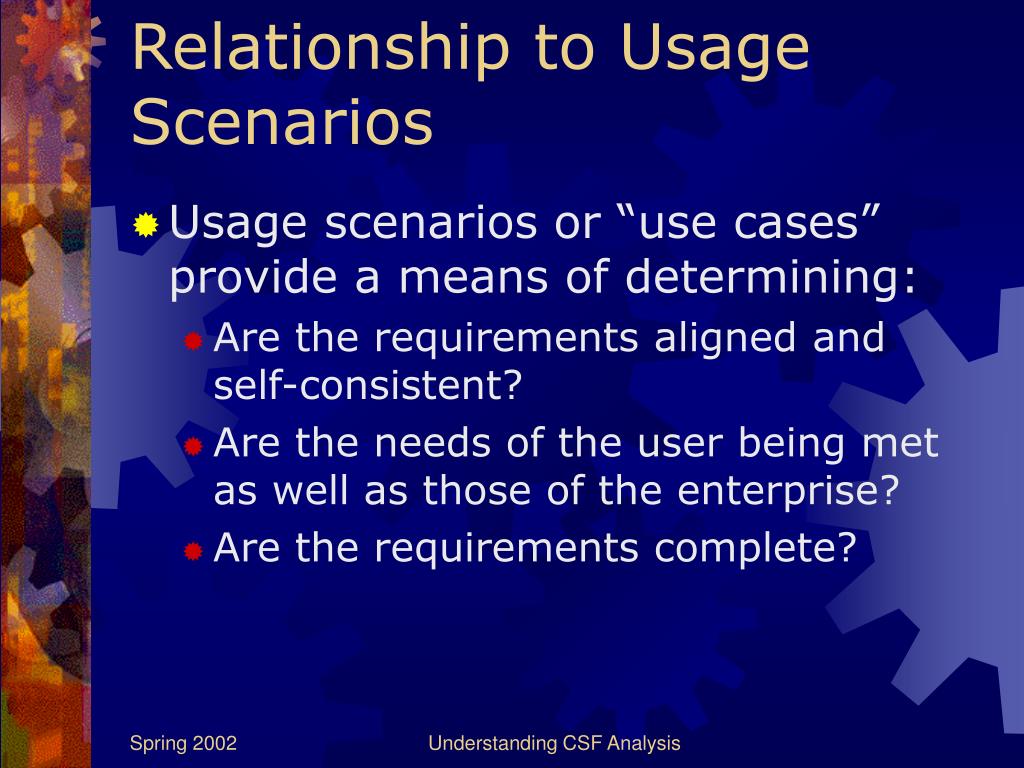 Relationship to Usage Scenarios

Usage scenarios or “use cases” provide a means of determining:

Are the requirements aligned and self-consistent?

Are the needs of the user being met as well as those of the enterprise?

Are the requirements complete?

Spring 2002

Understanding CSF Analysis